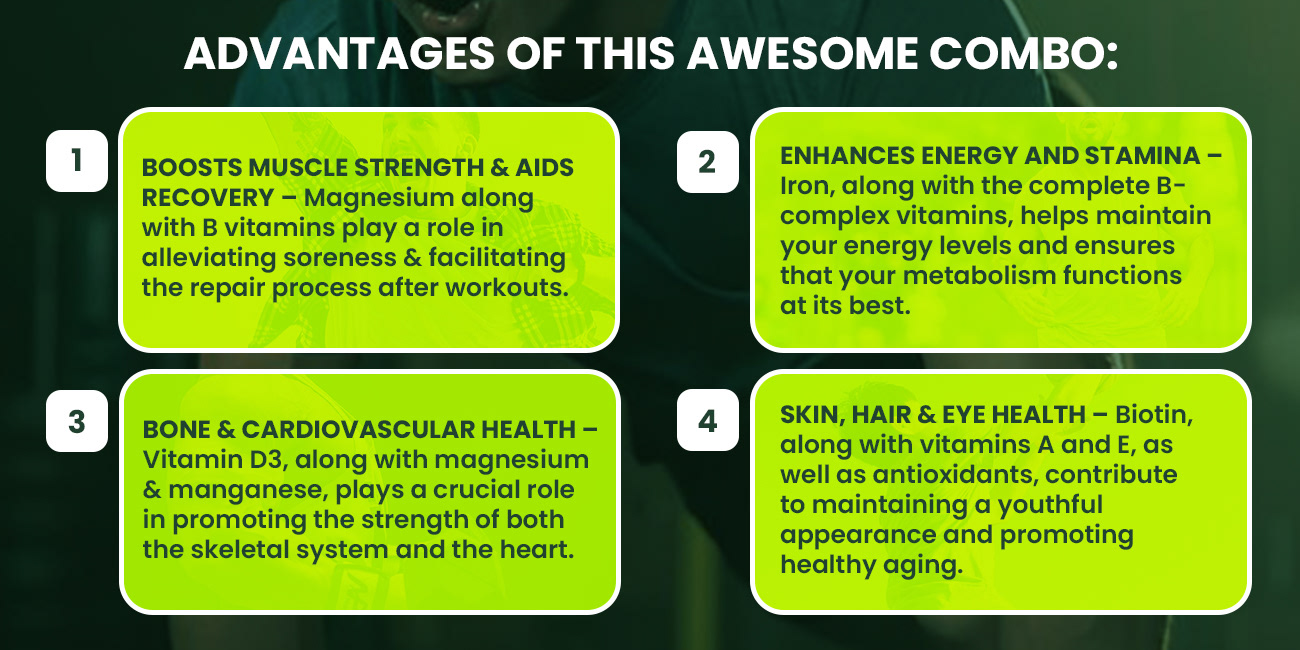 ADVANTAGES OF THIS AWESOME COMBO:

1

BOOSTS MUSCLE STRENGTH & AIDS RECOVERY – Magnesium along with B vitamins play a role in alleviating soreness & facilitating the repair process after workouts.

2

ENHANCES ENERGY AND STAMINA – Iron, along with the complete B-complex vitamins, helps maintain your energy levels and ensures that your metabolism functions at its best.

3

BONE & CARDIOVASCULAR HEALTH – Vitamin D3, along with magnesium & manganese, plays a crucial role in promoting the strength of both the skeletal system and the heart.

4

SKIN, HAIR & EYE HEALTH – Biotin, along with vitamins A and E, as well as antioxidants, contribute to maintaining a youthful appearance and promoting healthy aging.